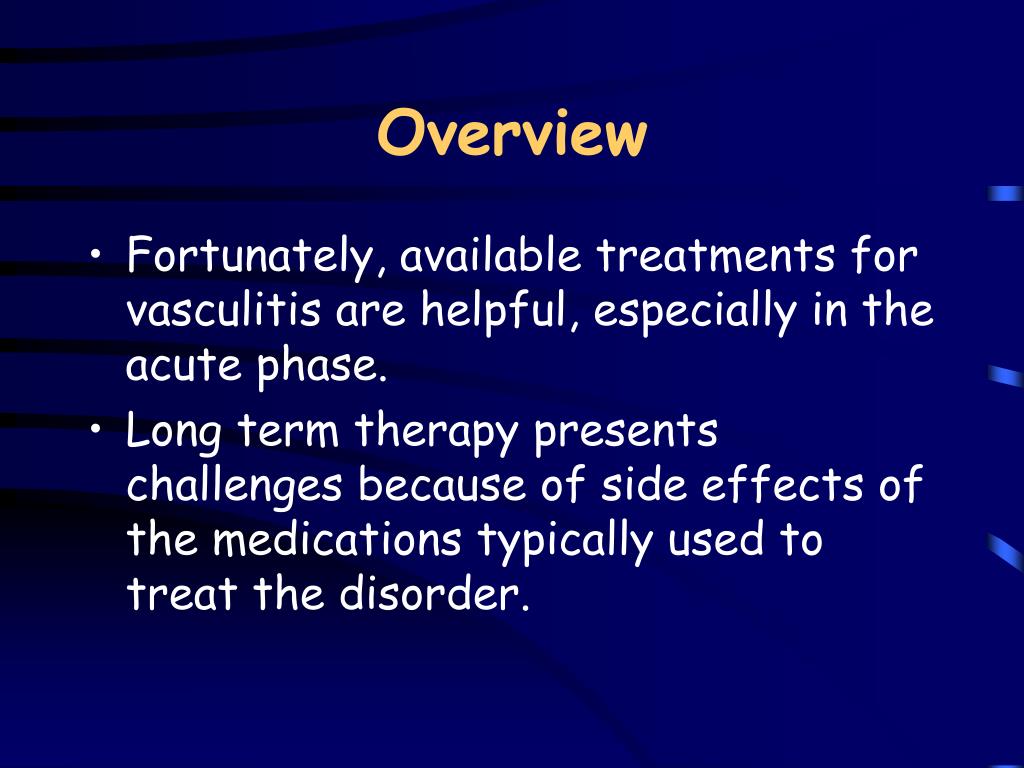 Overview

• Fortunately, available treatments for vasculitis are helpful, especially in the acute phase.

• Long term therapy presents challenges because of side effects of the medications typically used to treat the disorder.